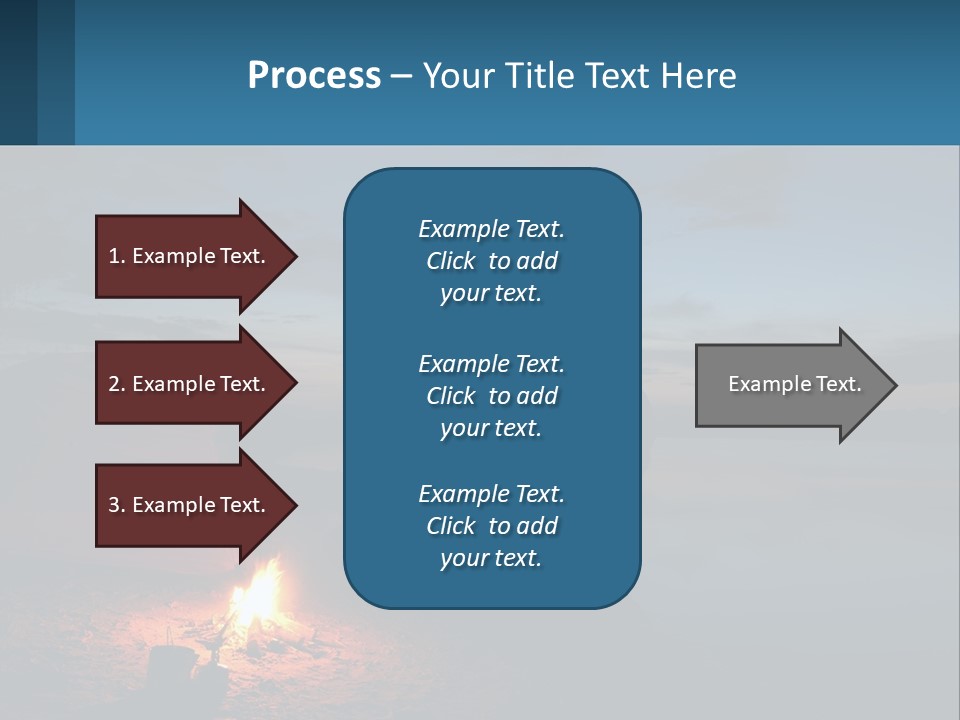 Process – Your Title Text Here

1. Example Text.

2. Example Text.

3. Example Text.

Example Text. Click to add your text.

Example Text. Click to add your text.

Example Text. Click to add your text.

Example Text.